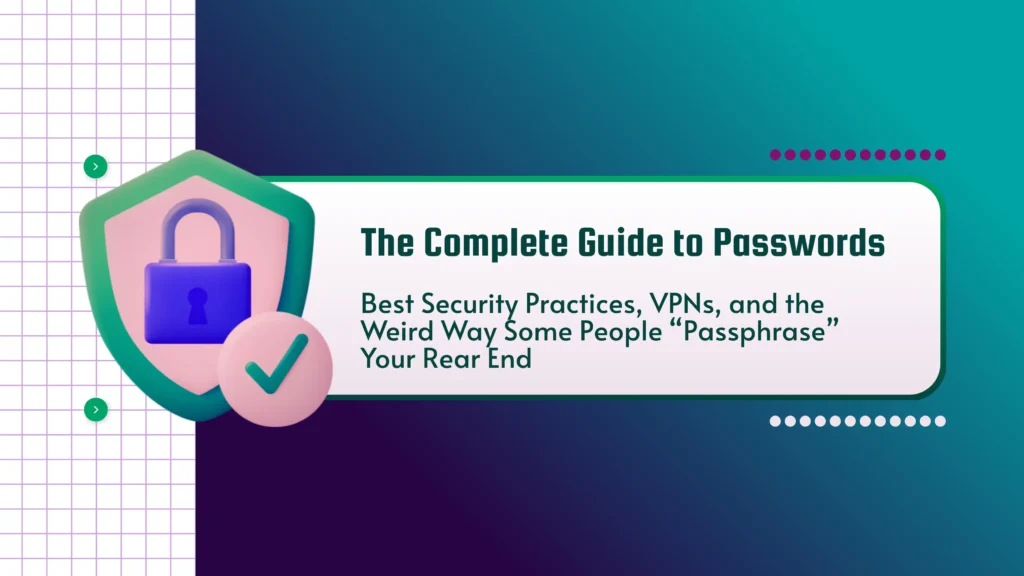 The Complete Guide to Passwords

Best Security Practices, VPNs, and the Weird Way Some People “Passphrase” Your Rear End